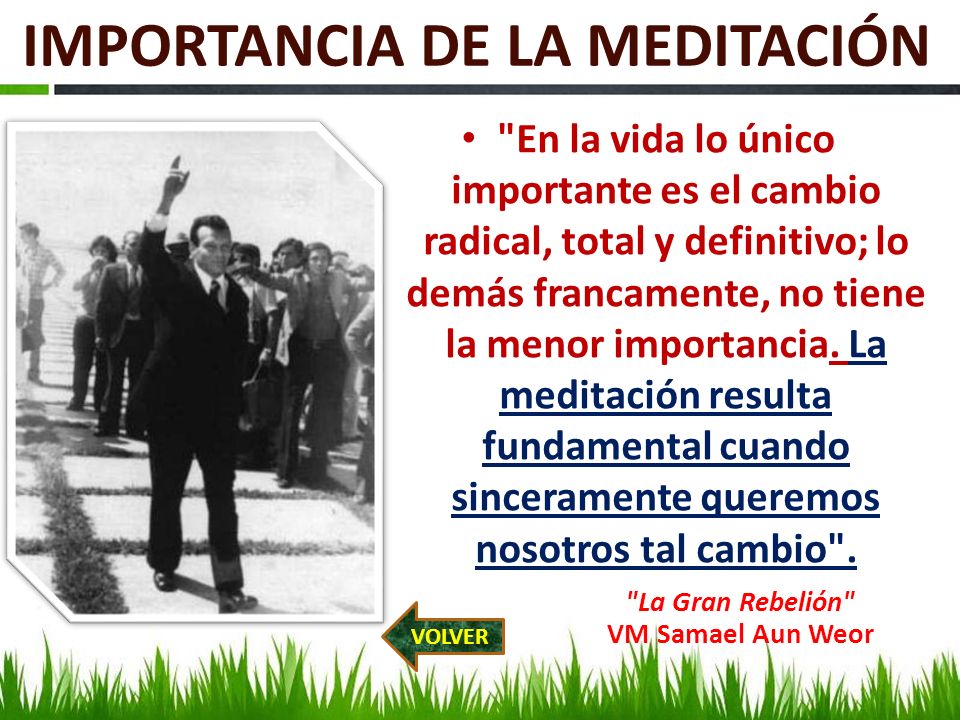 IMPORTANCIA DE LA MEDITACIÓN

• "En la vida lo único importante es el cambio radical, total y definitivo; lo demás francamente, no tiene la menor importancia. La meditación resulta fundamental cuando sinceramente queremos nosotros tal cambio".

"La Gran Rebelión"
VM Samael Aun Weor

VOLVER